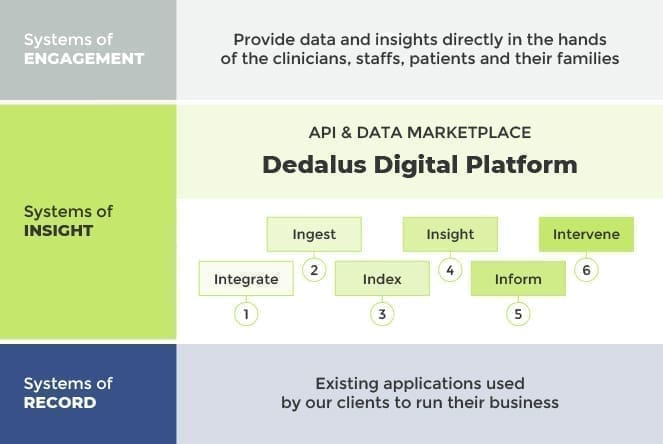 Systems of
ENGAGEMENT

Provide data and insights directly in the hands of the clinicians, staffs, patients and their families

Systems of
INSIGHT

API & DATA MARKETPLACE

Dedalus Digital Platform

Integrate
1

Ingest
2

Index
3

Insight
4

Inform
5

Intervene
6

Systems of
RECORD

Existing applications used by our clients to run their business